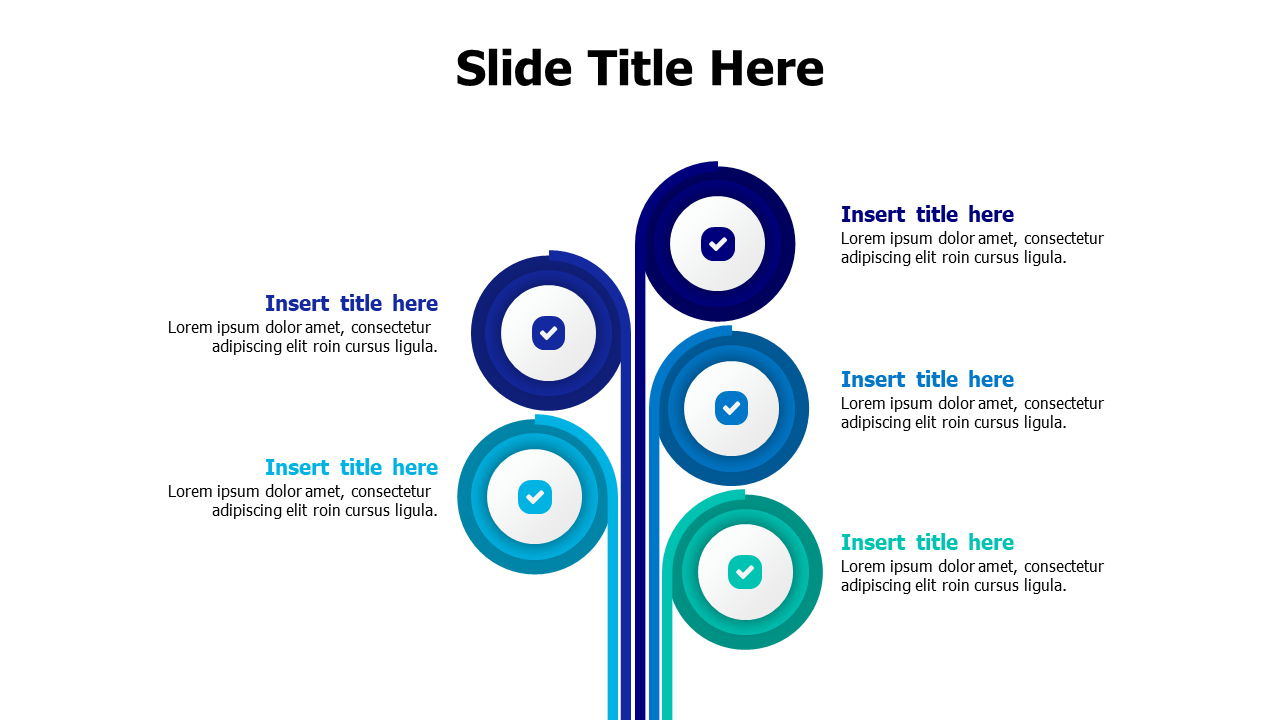 Slide Title Here

Insert title here
Lorem ipsum dolor amet, consectetur adipiscing elit roin cursus ligula.

Insert title here
Lorem ipsum dolor amet, consectetur adipiscing elit roin cursus ligula.

Insert title here
Lorem ipsum dolor amet, consectetur adipiscing elit roin cursus ligula.

Insert title here
Lorem ipsum dolor amet, consectetur adipiscing elit roin cursus ligula.

Insert title here
Lorem ipsum dolor amet, consectetur adipiscing elit roin cursus ligula.